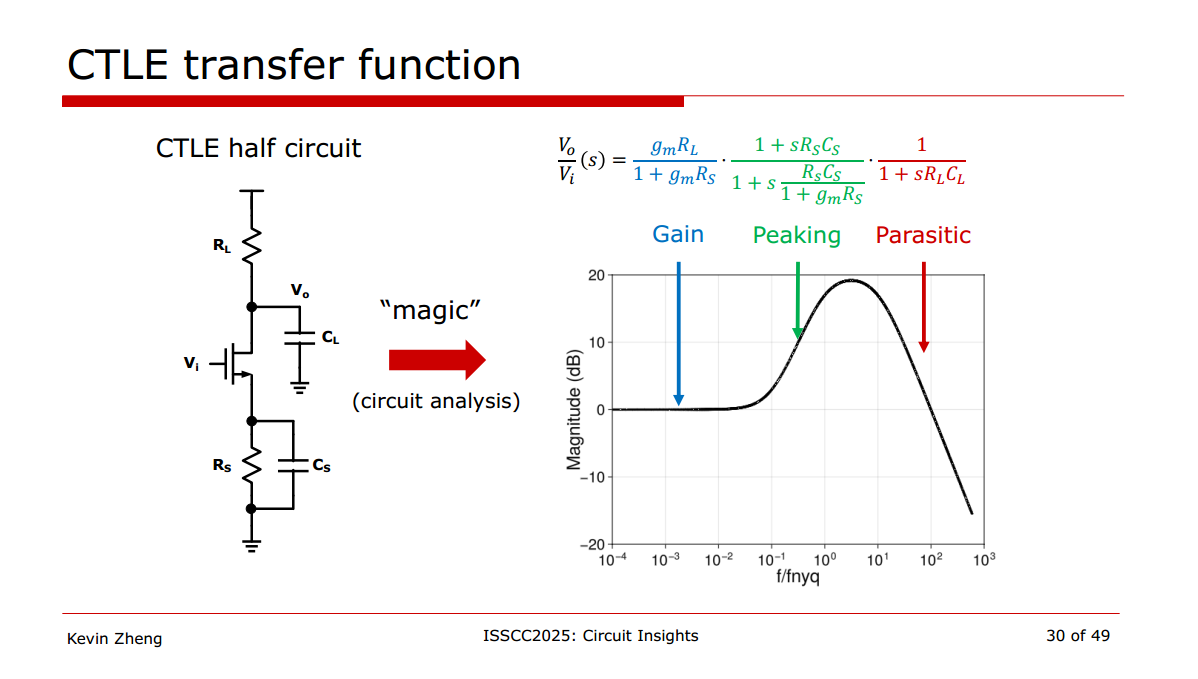 CTLE transfer function

CTLE half circuit

$R_L$

$V_o$

$C_L$

$V_i$

$R_S$

$C_S$

"magic"

(circuit analysis)

$\frac{V_o}{V_i}(s) = \frac{g_m R_L}{1 + g_m R_S} \cdot \frac{1 + sR_S C_S}{1 + s\frac{R_S C_S}{1 + g_m R_S}} \cdot \frac{1}{1 + sR_L C_L}$

Gain

Peaking

Parasitic

Magnitude (dB)

20

10

0

−10

−20

$10^{-4}$ $10^{-3}$ $10^{-2}$ $10^{-1}$ $10^{0}$ $10^{1}$ $10^{2}$ $10^{3}$

f/fnyq

Kevin Zheng

ISSCC2025: Circuit Insights

30 of 49